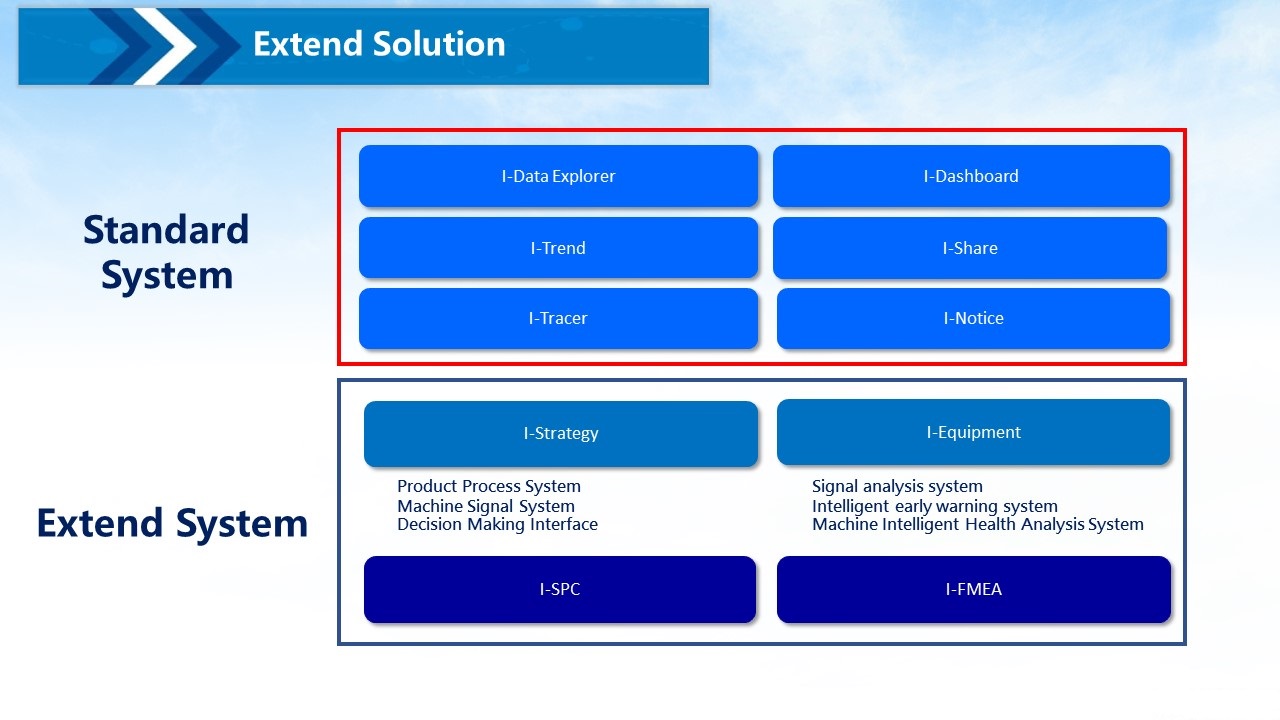 Extend Solution

Standard System

I-Data Explorer

I-Dashboard

I-Trend

I-Share

I-Tracer

I-Notice

Extend System

I-Strategy

Product Process System
Machine Signal System
Decision Making Interface

I-Equipment

Signal analysis system
Intelligent early warning system
Machine Intelligent Health Analysis System

I-SPC

I-FMEA